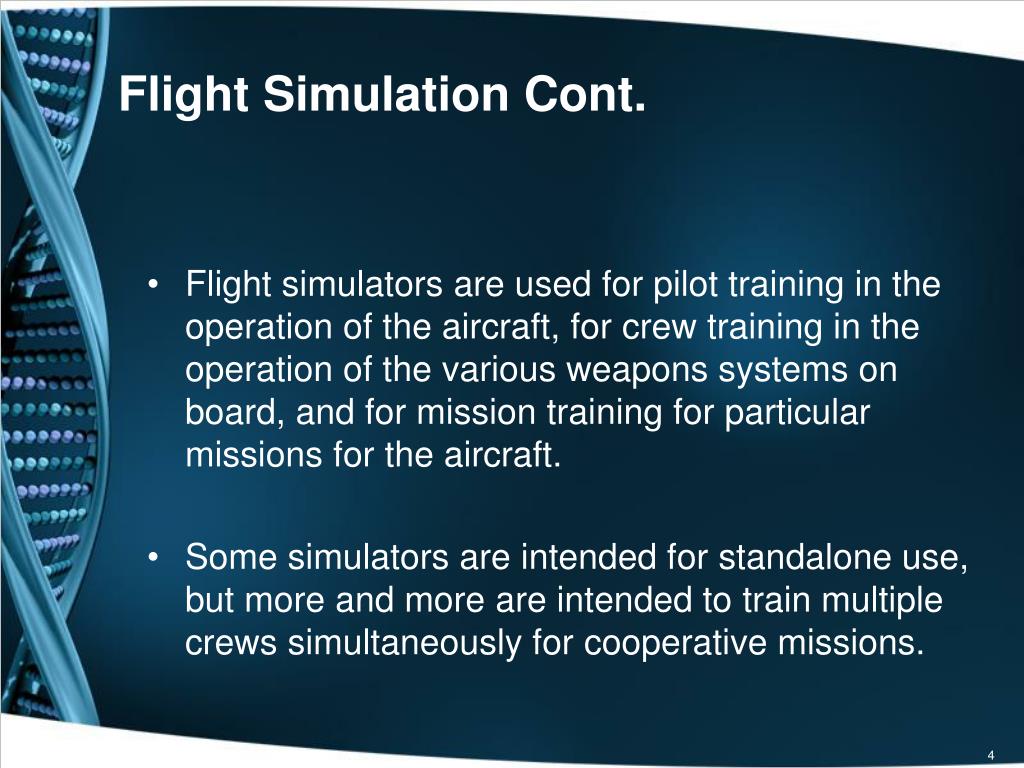 Flight Simulation Cont.

• Flight simulators are used for pilot training in the operation of the aircraft, for crew training in the operation of the various weapons systems on board, and for mission training for particular missions for the aircraft.

• Some simulators are intended for standalone use, but more and more are intended to train multiple crews simultaneously for cooperative missions.

4